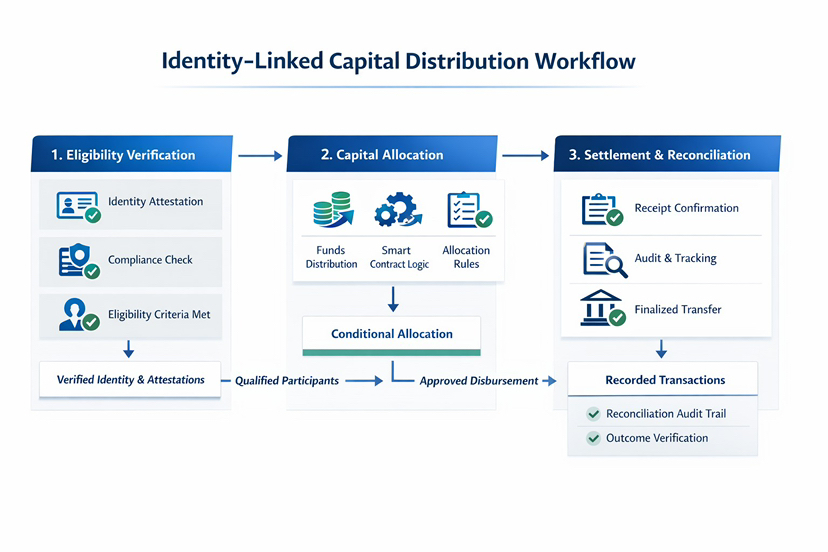 Identity-Linked Capital Distribution Workflow

1. Eligibility Verification

Identity Attestation

Compliance Check

Eligibility Criteria Met

Verified Identity & Attestations

Qualified Participants

2. Capital Allocation

Funds Distribution

Smart Contract Logic

Allocation Rules

Conditional Allocation

Approved Disbursement

3. Settlement & Reconciliation

Receipt Confirmation

Audit & Tracking

Finalized Transfer

Recorded Transactions

Reconciliation Audit Trail

Outcome Verification